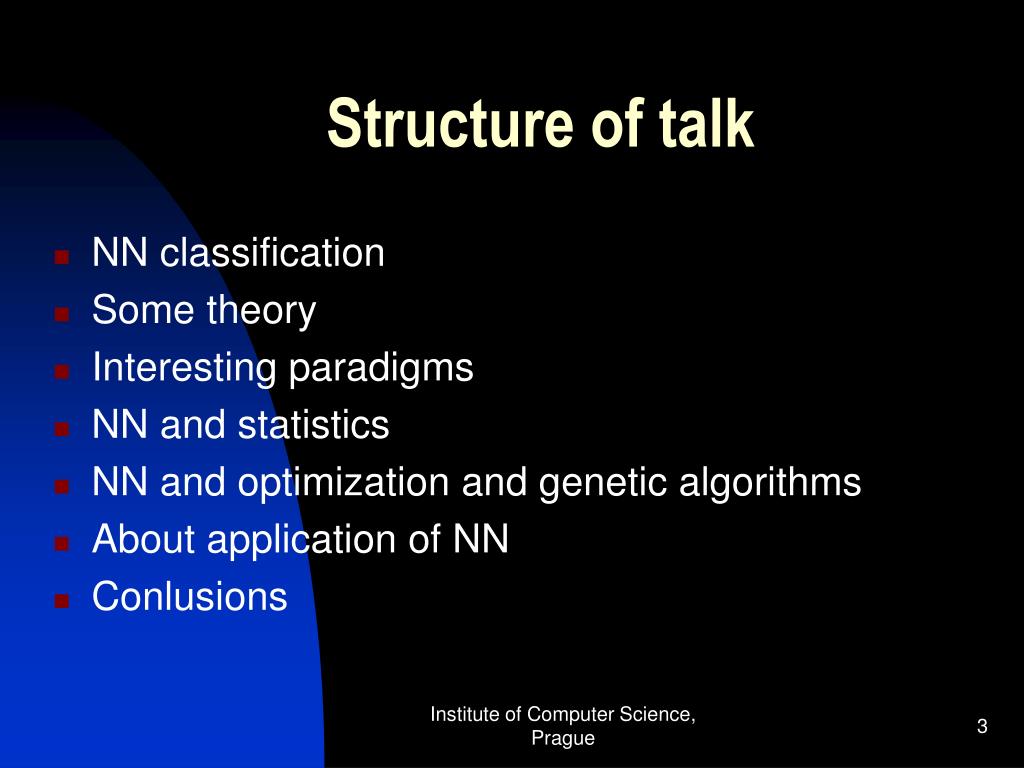 Structure of talk

- NN classification
- Some theory
- Interesting paradigms
- NN and statistics
- NN and optimization and genetic algorithms
- About application of NN
- Conlusions

Institute of Computer Science, Prague

3